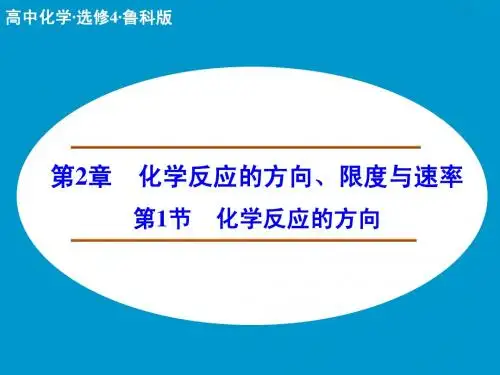 高中化学·选修4·鲁科版

第2章　化学反应的方向、限度与速率
第1节　化学反应的方向